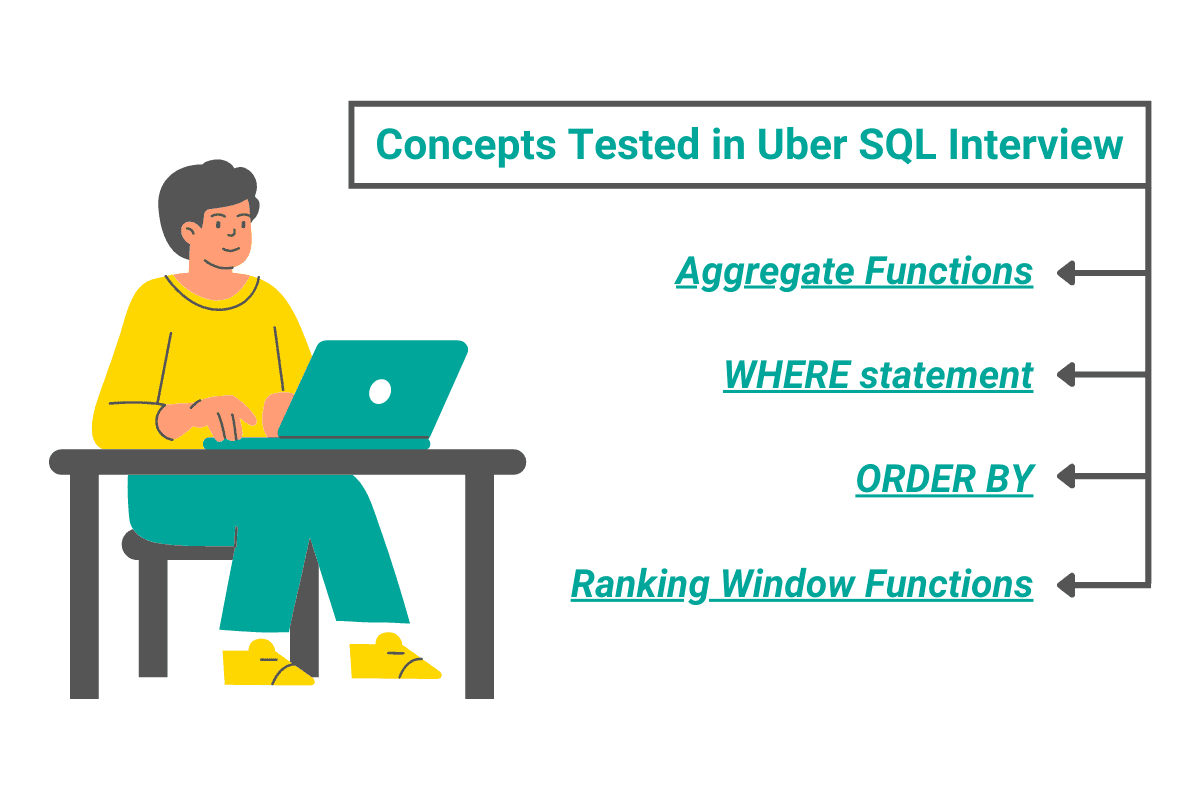 Concepts Tested in Uber SQL Interview

Aggregate Functions

WHERE statement

ORDER BY

Ranking Window Functions